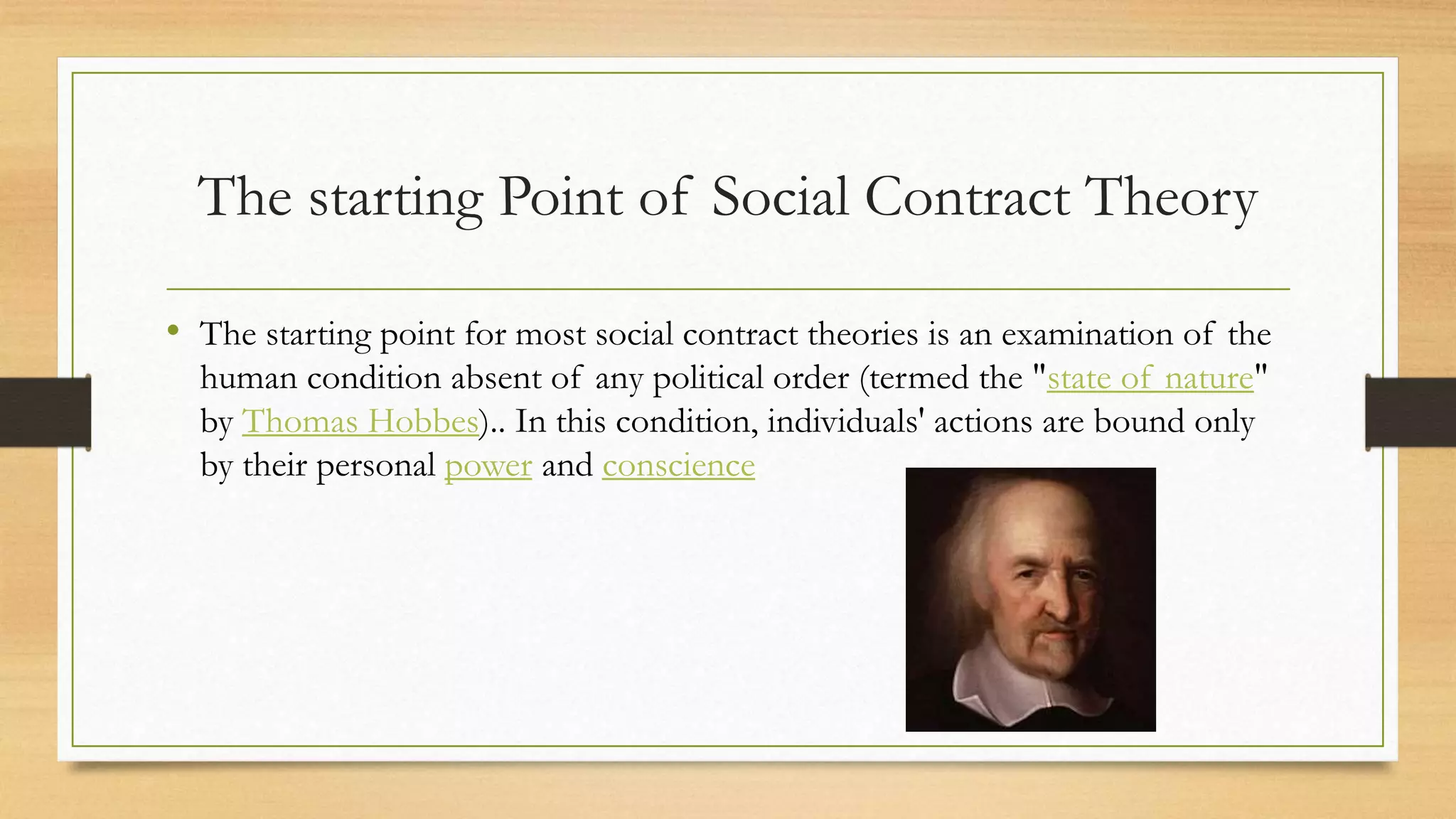 The starting Point of Social Contract Theory

• The starting point for most social contract theories is an examination of the human condition absent of any political order (termed the "state of nature" by Thomas Hobbes).. In this condition, individuals' actions are bound only by their personal power and conscience